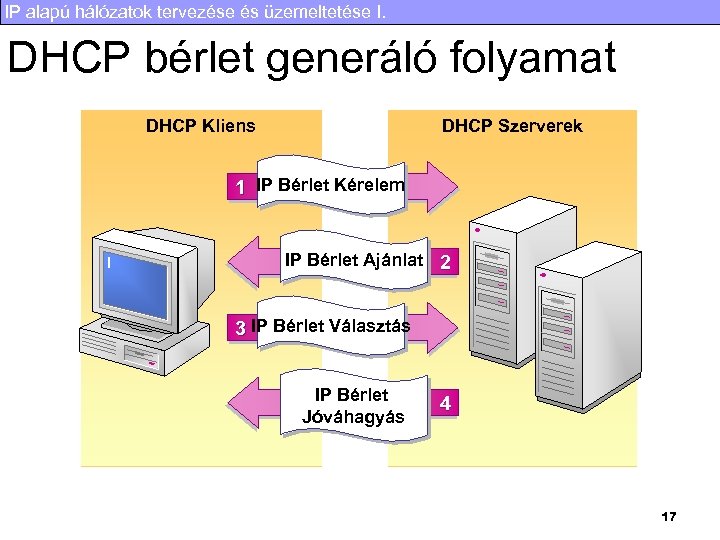 IP alapú hálózatok tervezése és üzemeltetése I.

DHCP bérlet generáló folyamat

DHCP Kliens

DHCP Szerverek

1 IP Bérlet Kérelem

IP Bérlet Ajánlat 2

3 IP Bérlet Választás

IP Bérlet Jóváhagyás 4

17